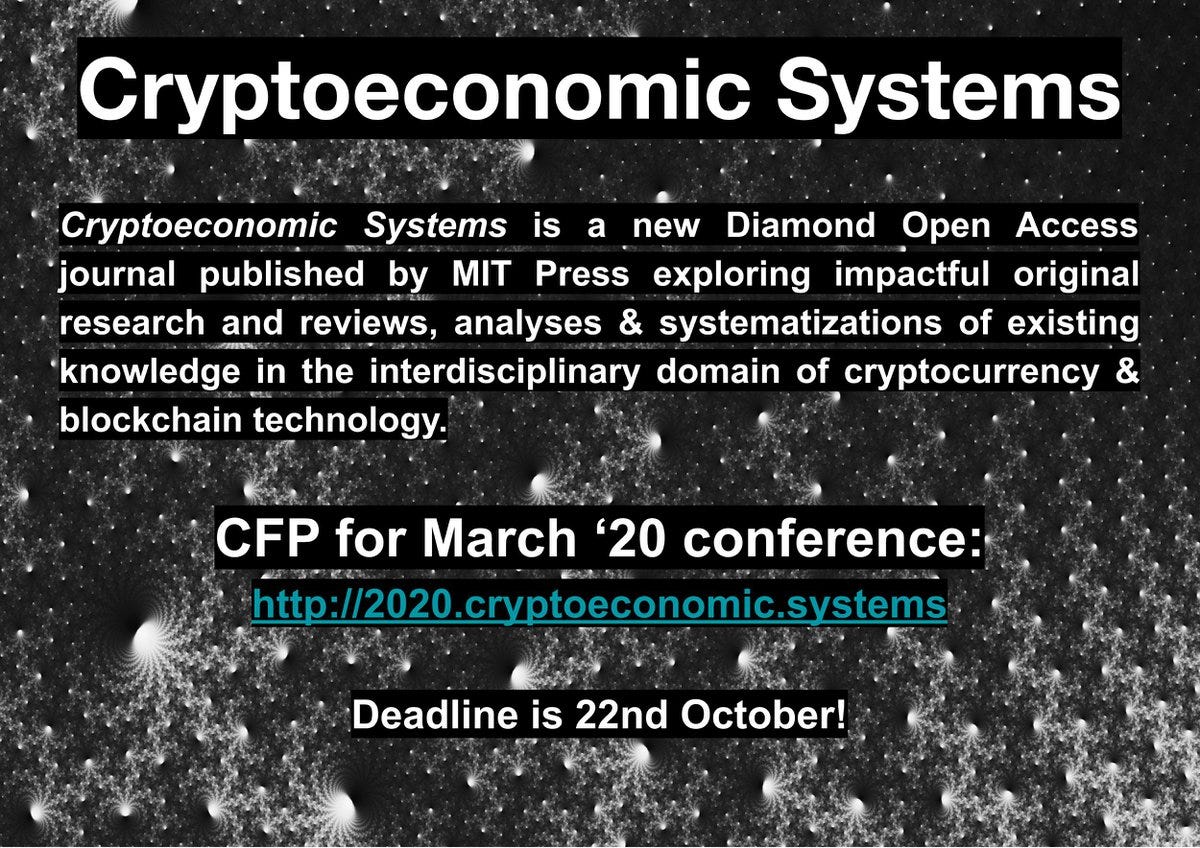 Cryptoeconomic Systems

Cryptoeconomic Systems is a new Diamond Open Access journal published by MIT Press exploring impactful original research and reviews, analyses & systematizations of existing knowledge in the interdisciplinary domain of cryptocurrency & blockchain technology.

CFP for March ‘20 conference:

http://2020.cryptoeconomic.systems

Deadline is 22nd October!